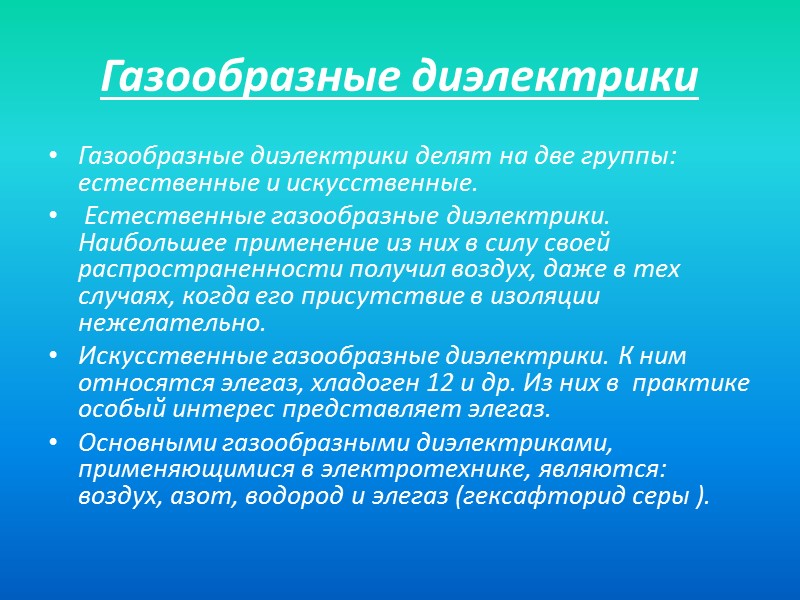 Газообразные диэлектрики

• Газообразные диэлектрики делят на две группы: естественные и искусственные.

• Естественные газообразные диэлектрики. Наибольшее применение из них в силу своей распространенности получил воздух, даже в тех случаях, когда его присутствие в изоляции нежелательно.

• Искусственные газообразные диэлектрики. К ним относятся элегаз, хладоген 12 и др. Из них в практике особый интерес представляет элегаз.

• Основными газообразными диэлектриками, применяющимися в электротехнике, являются: воздух, азот, водород и элегаз (гексафторид серы ).